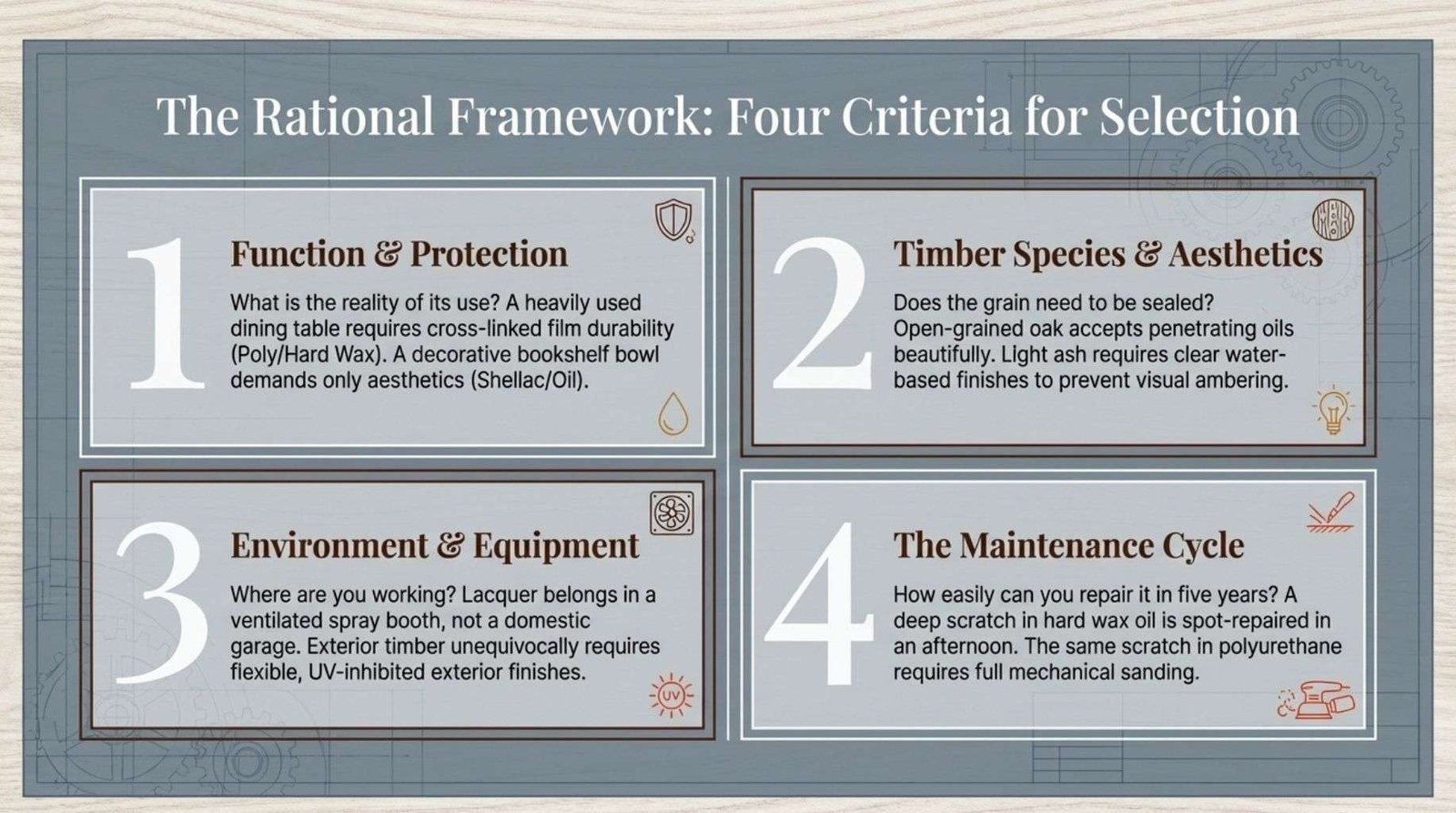 The Rational Framework: Four Criteria for Selection

1

Function & Protection

What is the reality of its use? A heavily used dining table requires cross-linked film durability (Poly/Hard Wax). A decorative bookshelf bowl demands only aesthetics (Shellac/Oil).

2

Timber Species & Aesthetics

Does the grain need to be sealed? Open-grained oak accepts penetrating oils beautifully. Light ash requires clear water-based finishes to prevent visual ambering.

3

Environment & Equipment

Where are you working? Lacquer belongs in a ventilated spray booth, not a domestic garage. Exterior timber unequivocally requires flexible, UV-inhibited exterior finishes.

UV

4

The Maintenance Cycle

How easily can you repair it in five years? A deep scratch in hard wax oil is spot-repaired in an afternoon. The same scratch in polyurethane requires full mechanical sanding.